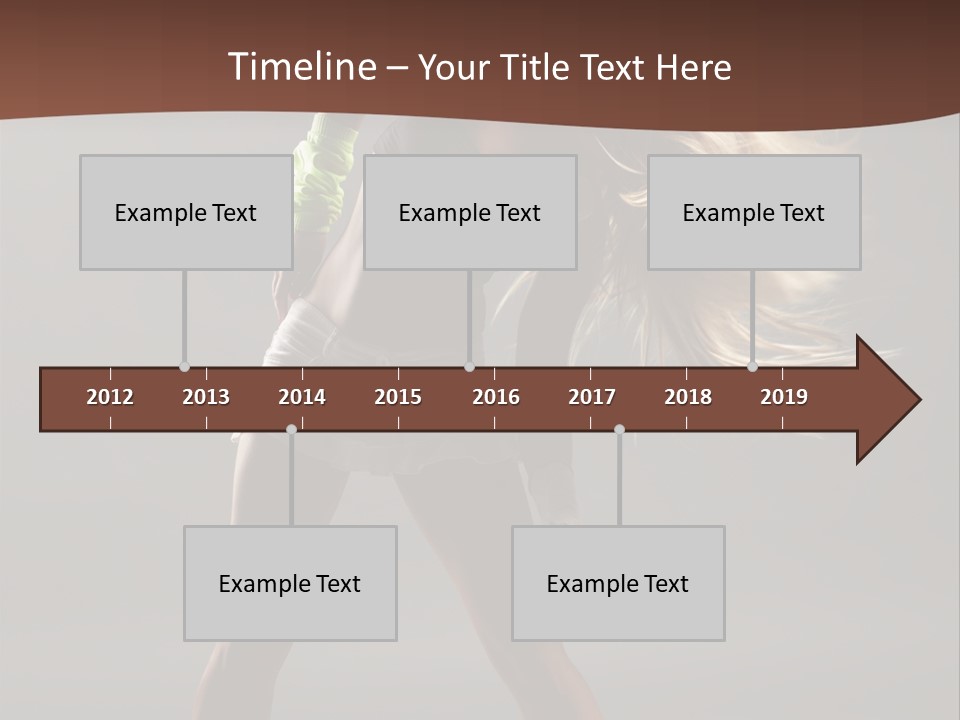 Timeline – Your Title Text Here

Example Text

Example Text

Example Text

2012 2013 2014 2015 2016 2017 2018 2019

Example Text

Example Text